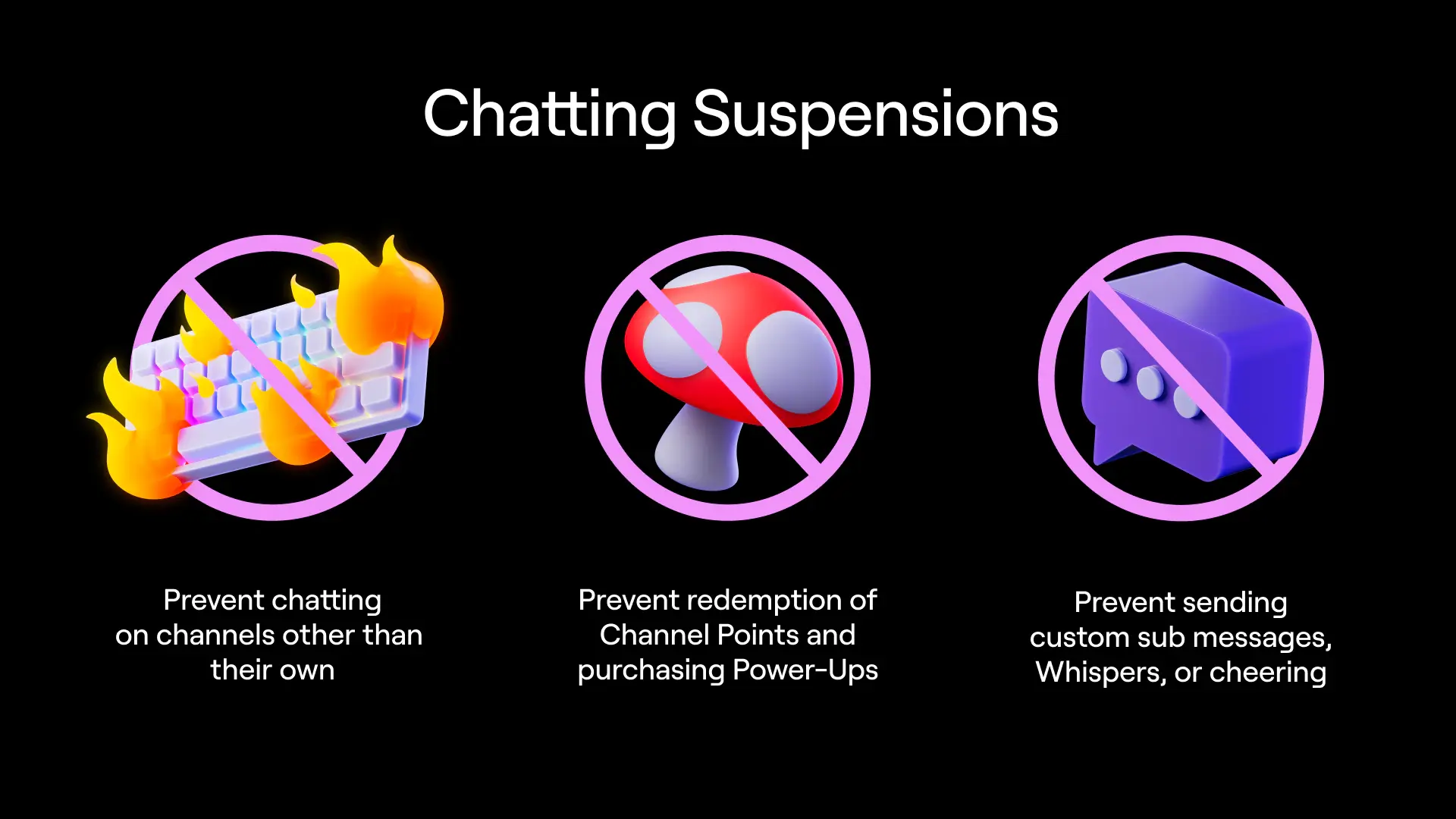 Chatting Suspensions

Prevent chatting on channels other than their own

Prevent redemption of Channel Points and purchasing Power-Ups

Prevent sending custom sub messages, Whispers, or cheering